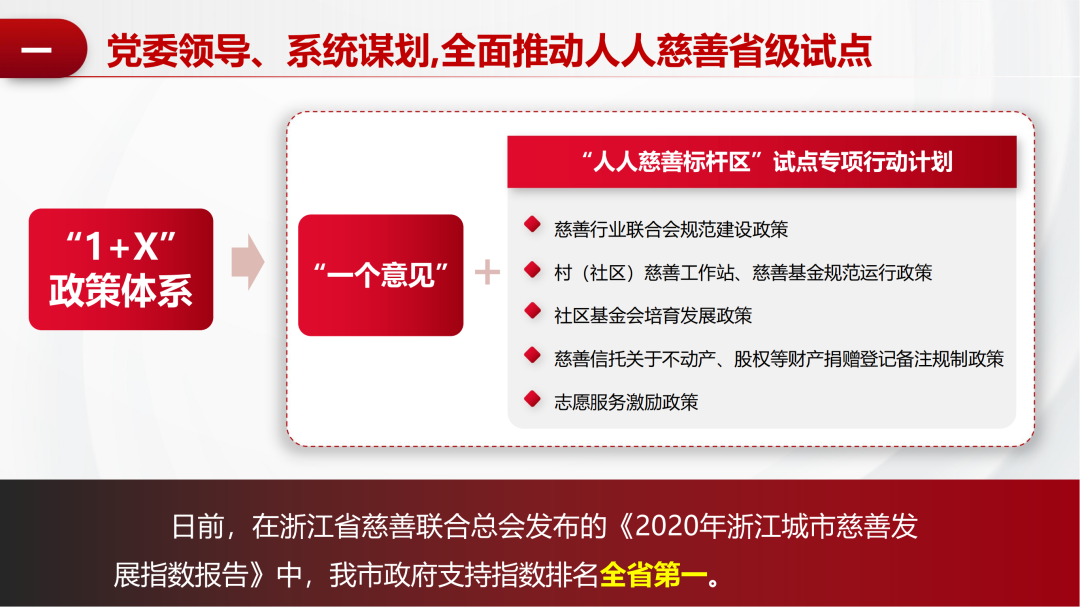 一 党委领导、系统谋划,全面推动人人慈善省级试点

“1+X”政策体系

“一个意见” +

“人人慈善标杆区”试点专项行动计划

慈善行业联合会规范建设政策

村（社区）慈善工作站、慈善基金规范运行政策

社区基金会培育发展政策

慈善信托关于不动产、股权等财产捐赠登记备注规制政策

志愿服务激励政策

日前，在浙江省慈善联合总会发布的《2020年浙江城市慈善发展指数报告》中，我市政府支持指数排名全省第一。